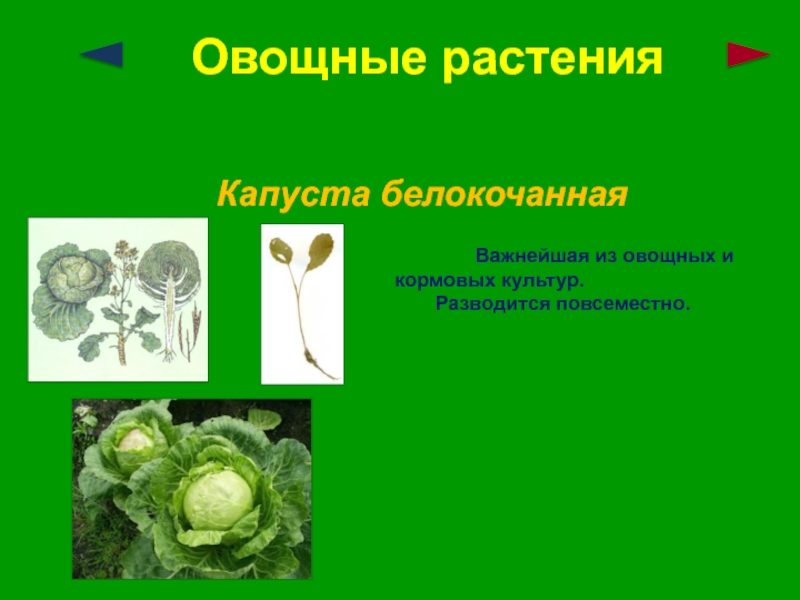 Овощные растения

Капуста белокочанная

Важнейшая из овощных и кормовых культур.
Разводится повсеместно.